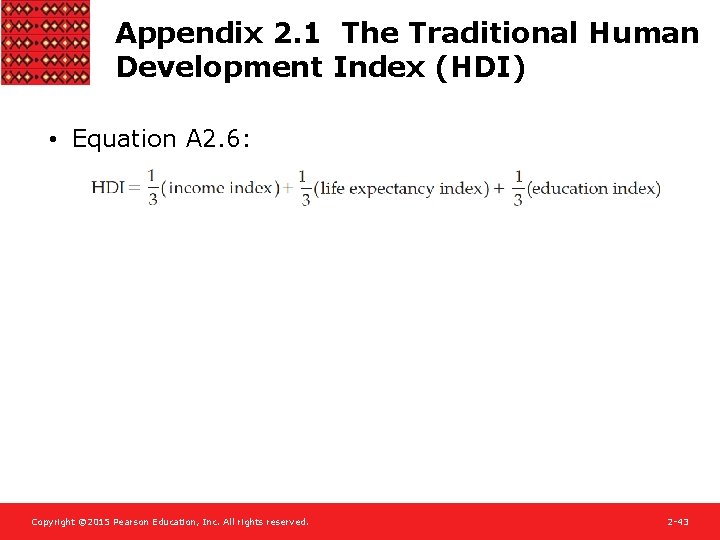 Appendix 2.1 The Traditional Human Development Index (HDI)

• Equation A2.6:

$\text{HDI} = \frac{1}{3}(\text{income index}) + \frac{1}{3}(\text{life expectancy index}) + \frac{1}{3}(\text{education index})$

Copyright ©2015 Pearson Education, Inc. All rights reserved.

2-43